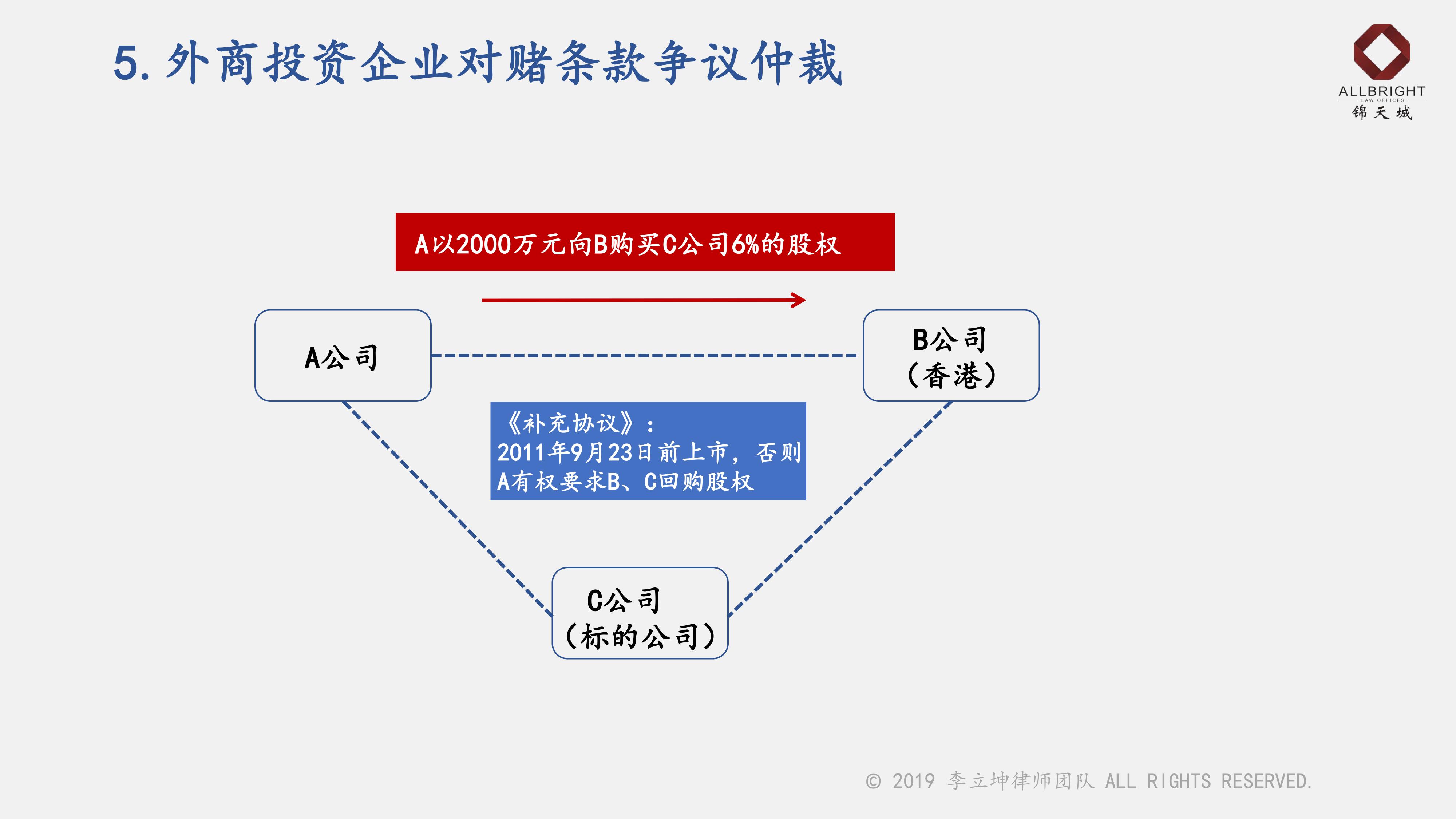 5. 外商投资企业对赌条款争议仲裁

ALLBRIGHT
LAW OFFICES
锦天城

A以2000万元向B购买C公司6%的股权

A公司

B公司
（香港）

《补充协议》：
2011年9月23日前上市，否则A有权要求B、C回购股权

C公司
（标的公司）

© 2019 李立坤律师团队 ALL RIGHTS RESERVED.